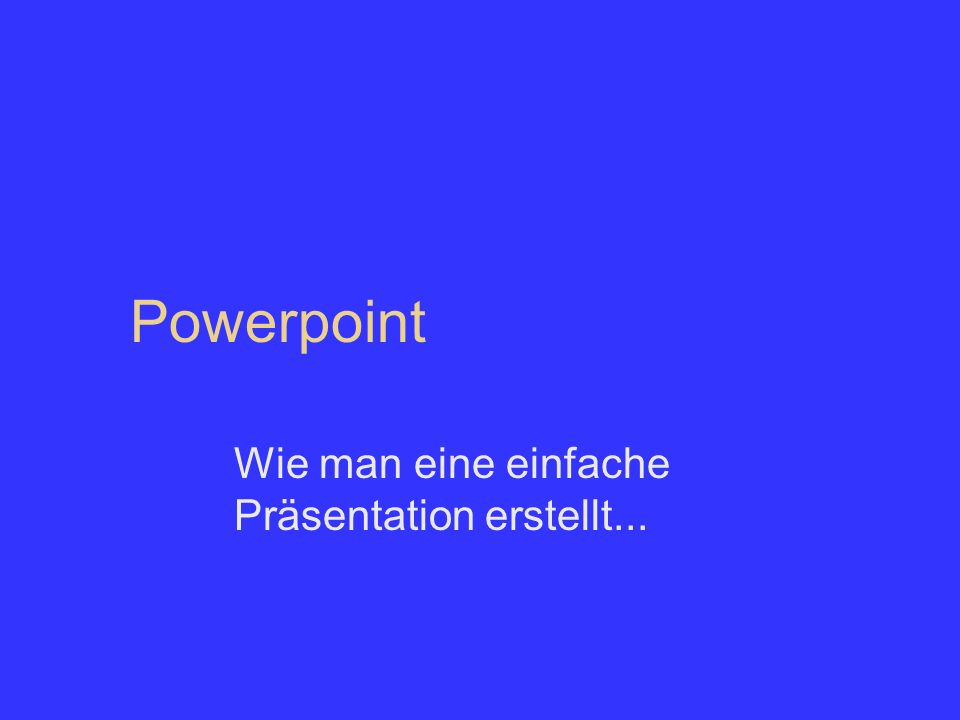 Powerpoint

Wie man eine einfache Präsentation erstellt...